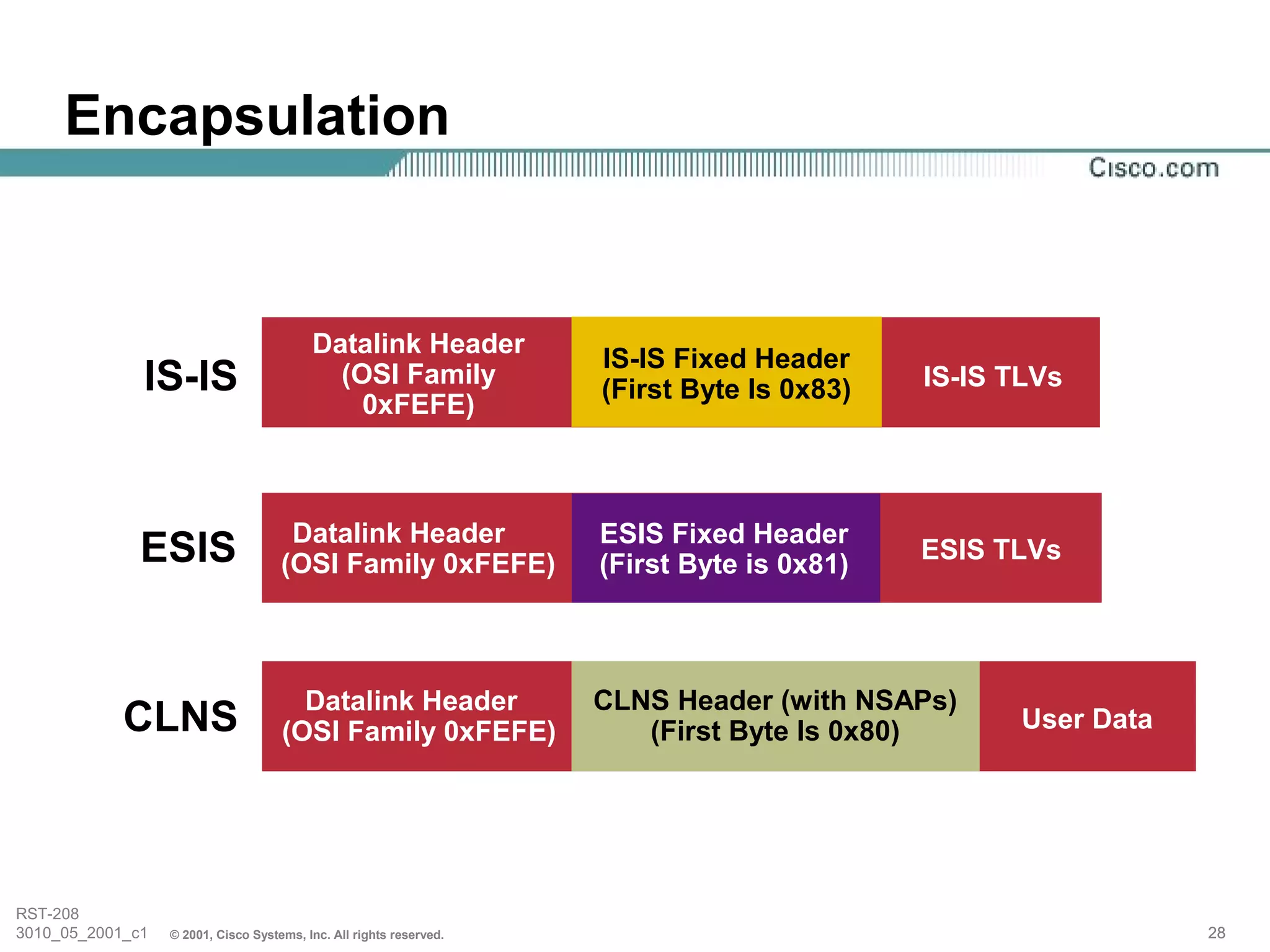 Encapsulation

Cisco.com

IS-IS

Datalink Header (OSI Family 0xFEFE)

IS-IS Fixed Header (First Byte Is 0x83)

IS-IS TLVs

ESIS

Datalink Header (OSI Family 0xFEFE)

ESIS Fixed Header (First Byte is 0x81)

ESIS TLVs

CLNS

Datalink Header (OSI Family 0xFEFE)

CLNS Header (with NSAPs) (First Byte Is 0x80)

User Data

RST-208
3010_05_2001_c1 © 2001, Cisco Systems, Inc. All rights reserved.

28